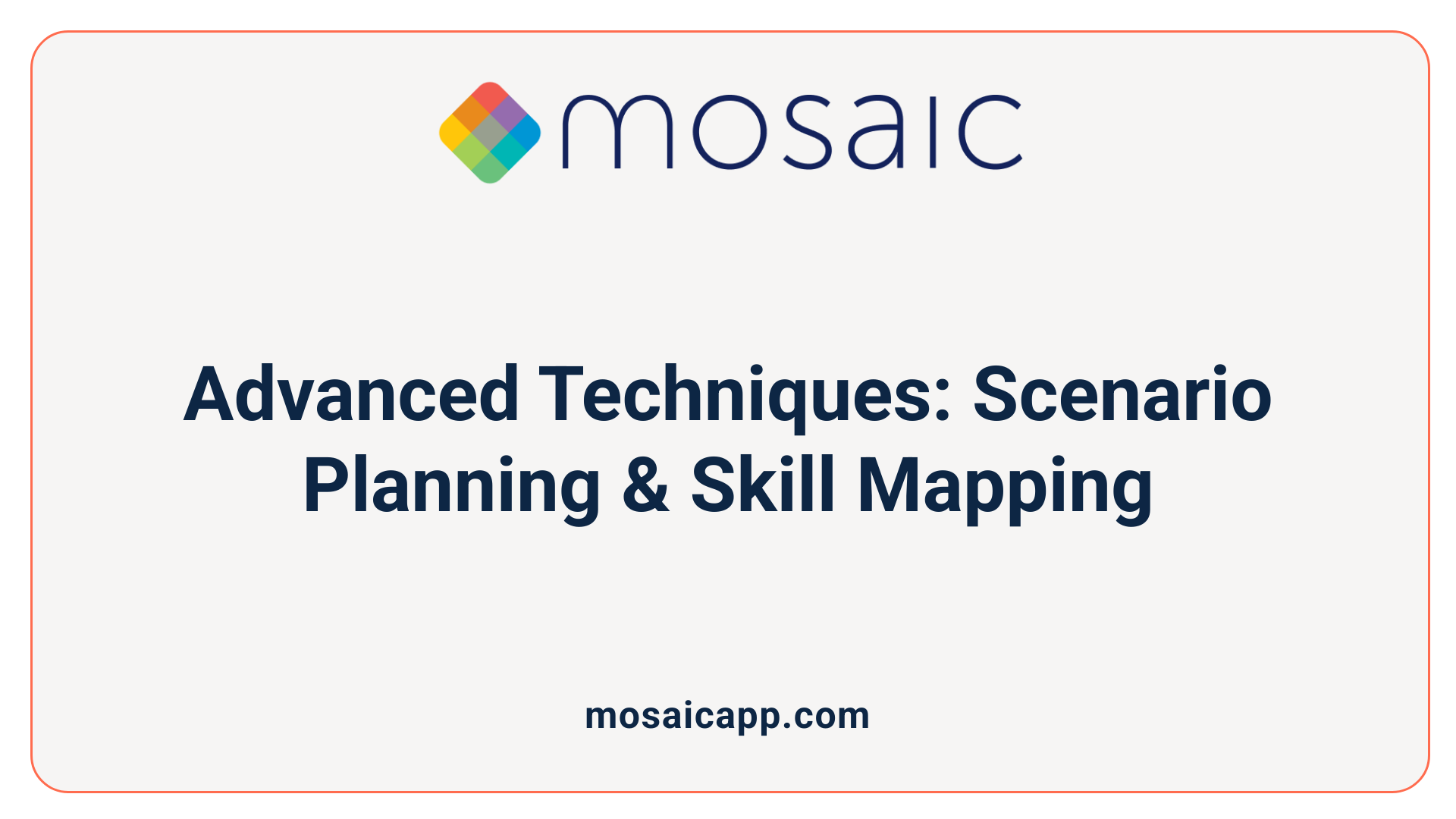 mosaic

Advanced Techniques: Scenario Planning & Skill Mapping

mosaicapp.com